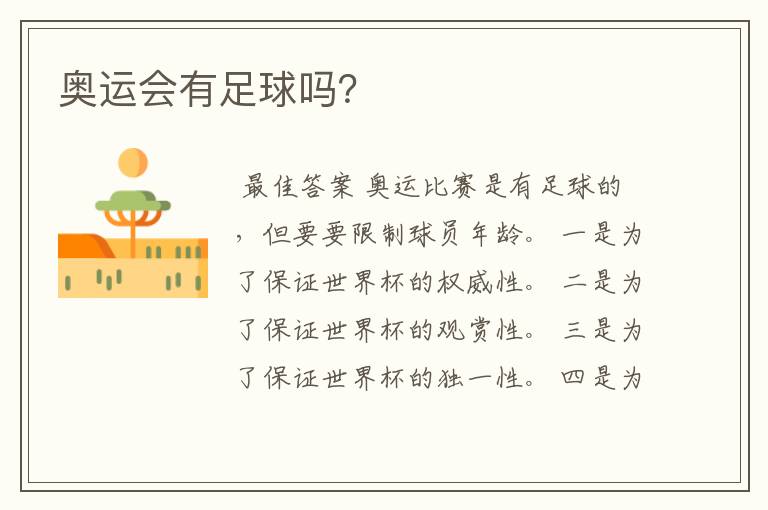 奥运会有足球吗？

最佳答案 奥运比赛是有足球的，但要要限制球员年龄。 一是为了保证世界杯的权威性。 二是为了保证世界杯的观赏性。 三是为了保证世界杯的独一性。 四是为